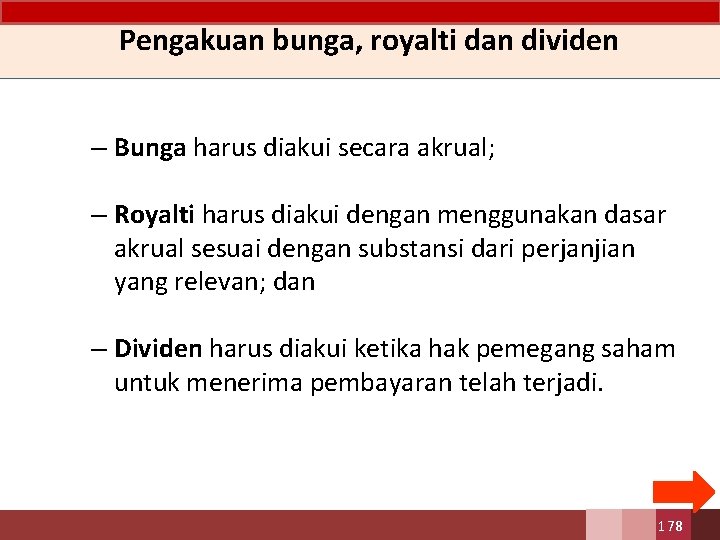 Pengakuan bunga, royalti dan dividen

– Bunga harus diakui secara akrual;

– Royalti harus diakui dengan menggunakan dasar akrual sesuai dengan substansi dari perjanjian yang relevan; dan

– Dividen harus diakui ketika hak pemegang saham untuk menerima pembayaran telah terjadi.

178